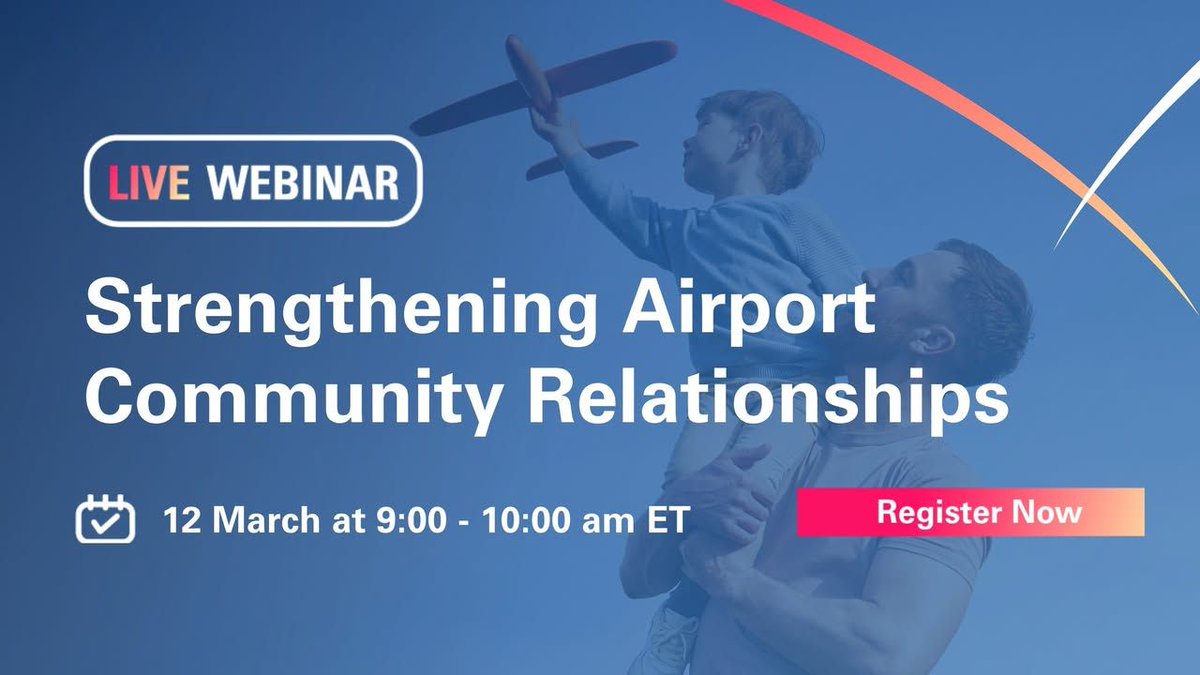 LIVE WEBINAR

Strengthening Airport Community Relationships

12 March at 9:00 - 10:00 am ET

Register Now